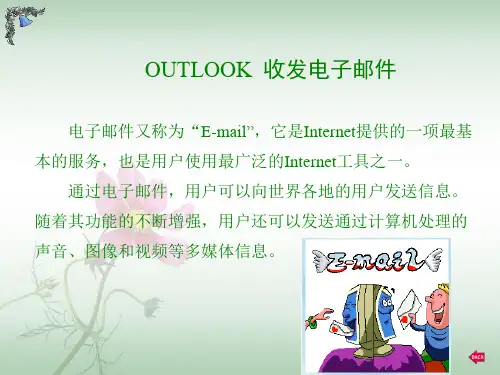 OUTLOOK 收发电子邮件

电子邮件又称为“E-mail”，它是Internet提供的一项最基本的服务，也是用户使用最广泛的Internet工具之一。

通过电子邮件，用户可以向世界各地的用户发送信息。随着其功能的不断增强，用户还可以发送通过计算机处理的声音、图像和视频等多媒体信息。

E-mail

BACK